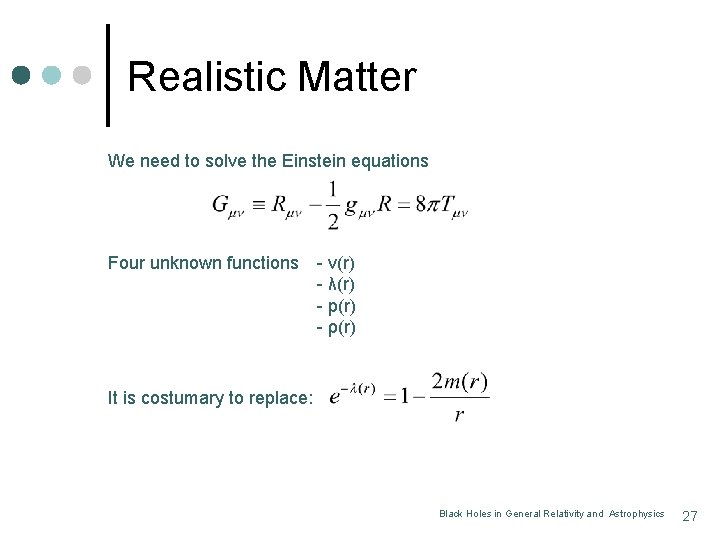 Realistic Matter

We need to solve the Einstein equations

$G_{\mu\nu} \equiv R_{\mu\nu} - \frac{1}{2} g_{\mu\nu} R = 8\pi T_{\mu\nu}$

Four unknown functions - ν(r)
- λ(r)
- p(r)
- ρ(r)

It is costumary to replace: $e^{-\lambda(r)} = 1 - \frac{2m(r)}{r}$

Black Holes in General Relativity and Astrophysics 27